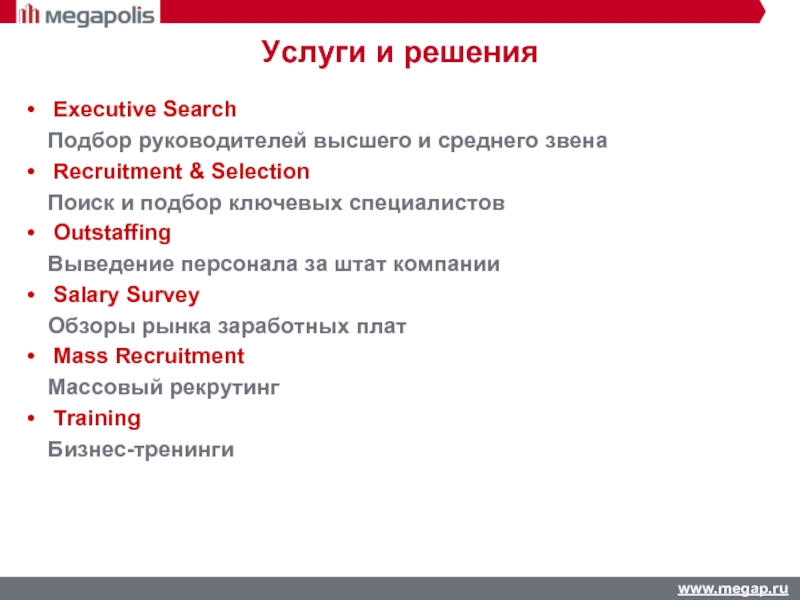 megapolis

Услуги и решения

• Executive Search
Подбор руководителей высшего и среднего звена
• Recruitment & Selection
Поиск и подбор ключевых специалистов
• Outstaffing
Выведение персонала за штат компании
• Salary Survey
Обзоры рынка заработных плат
• Mass Recruitment
Массовый рекрутинг
• Training
Бизнес-тренинги

www.megap.ru